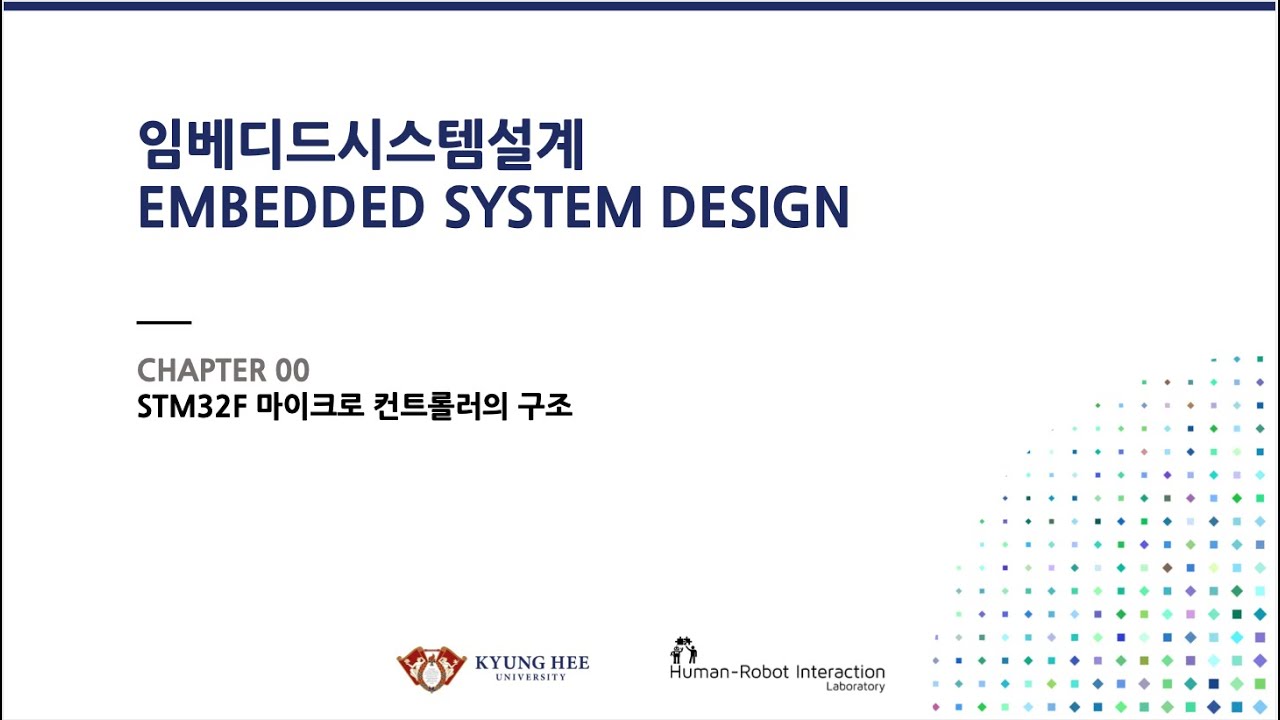 임베디드시스템설계
EMBEDDED SYSTEM DESIGN

CHAPTER 00
STM32F 마이크로 컨트롤러의 구조

KYUNG HEE UNIVERSITY

Human-Robot Interaction Laboratory